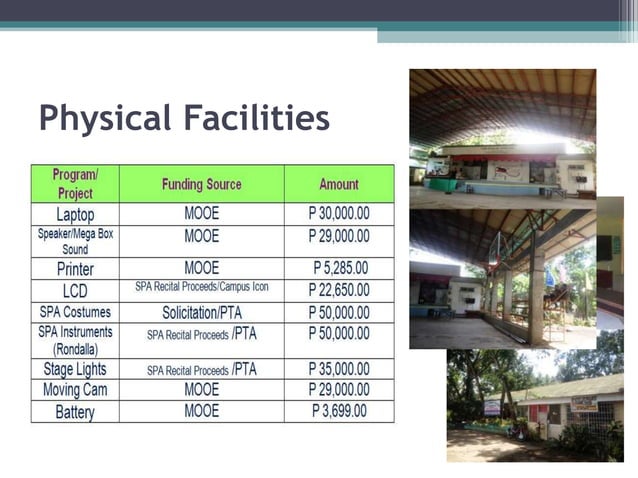 Physical Facilities

| Program/ Project | Funding Source | Amount |
|---|---|---|
| Laptop | MOOE | P 30,000.00 |
| Speaker/Mega Box Sound | MOOE | P 29,000.00 |
| Printer | MOOE | P 5,285.00 |
| LCD | SPA Recital Proceeds/Campus Icon | P 22,650.00 |
| SPA Costumes | Solicitation/PTA | P 50,000.00 |
| SPA Instruments (Rondalla) | SPA Recital Proceeds /PTA | P 50,000.00 |
| Stage Lights | SPA Recital Proceeds /PTA | P 35,000.00 |
| Moving Cam | MOOE | P 29,000.00 |
| Battery | MOOE | P 3,699.00 |